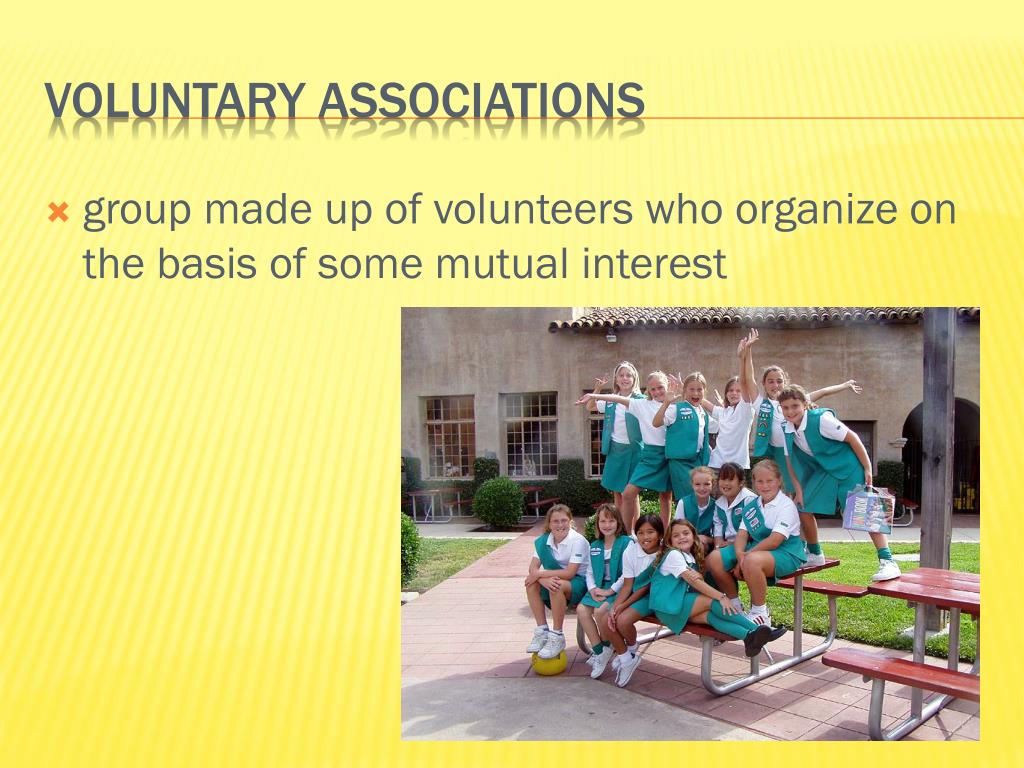 VOLUNTARY ASSOCIATIONS

group made up of volunteers who organize on the basis of some mutual interest